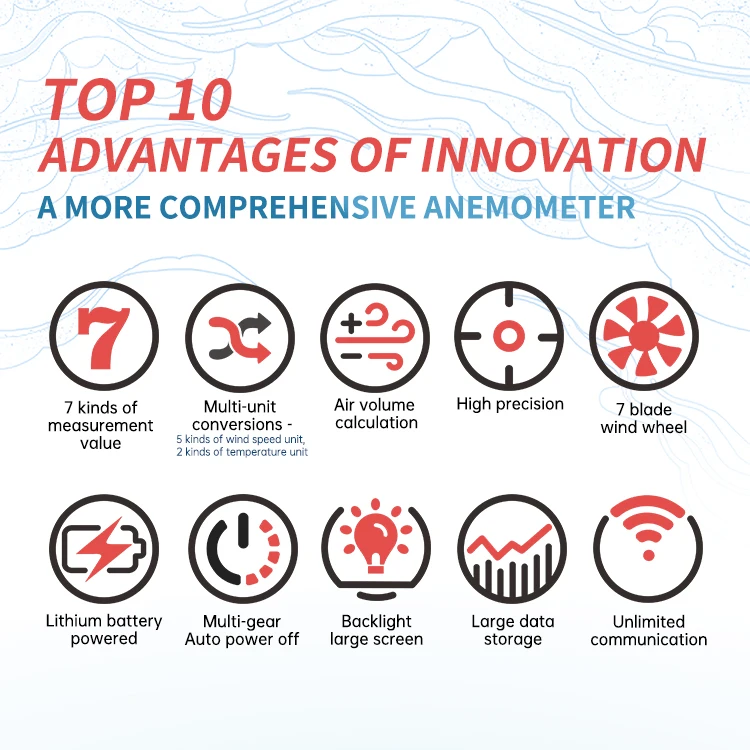 TOP 10
ADVANTAGES OF INNOVATION
A MORE COMPREHENSIVE ANEMOMETER

7

7 kinds of measurement value

Multi-unit conversions -
5 kinds of wind speed unit,
2 kinds of temperature unit

Air volume calculation

High precision

7 blade wind wheel

Lithium battery powered

Multi-gear Auto power off

Backlight large screen

Large data storage

Unlimited communication